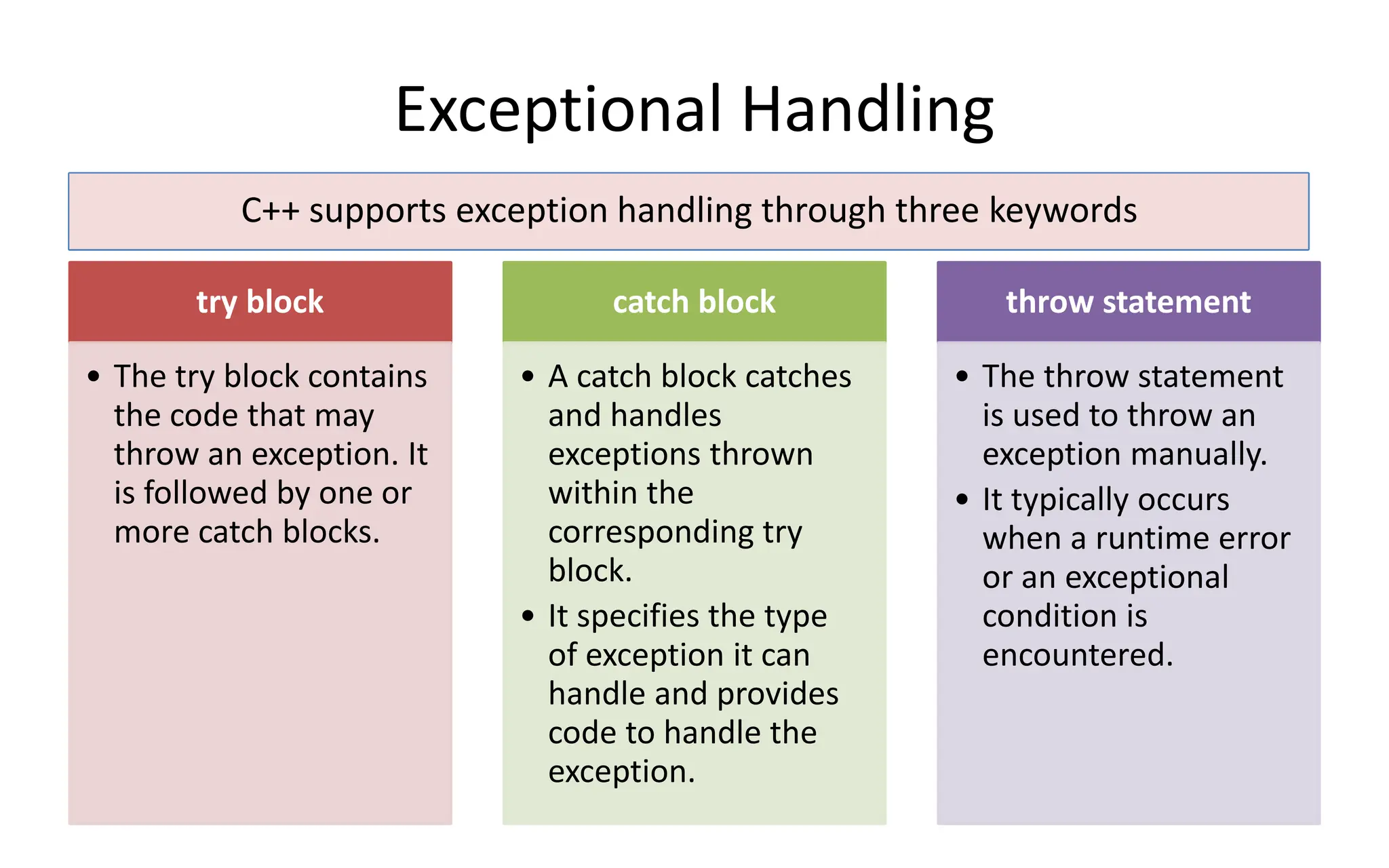 Exceptional Handling

C++ supports exception handling through three keywords

try block

• The try block contains the code that may throw an exception. It is followed by one or more catch blocks.

catch block

• A catch block catches and handles exceptions thrown within the corresponding try block.
• It specifies the type of exception it can handle and provides code to handle the exception.

throw statement

• The throw statement is used to throw an exception manually.
• It typically occurs when a runtime error or an exceptional condition is encountered.